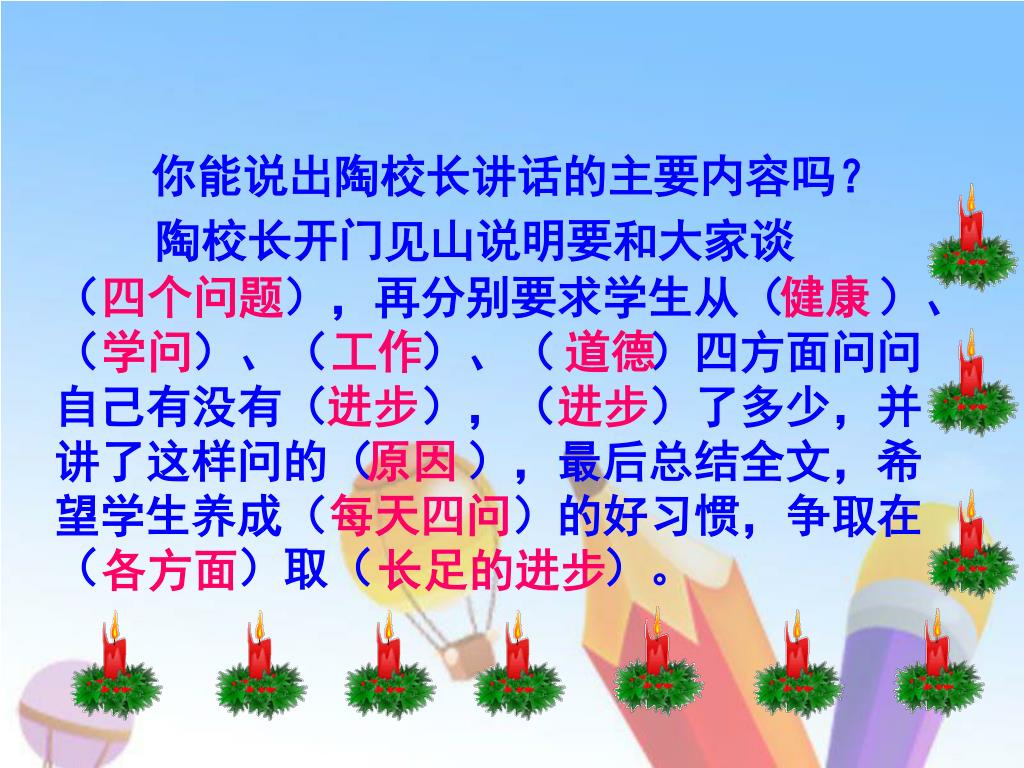 你能说出陶校长讲话的主要内容吗？

陶校长开门见山说明要和大家谈（四个问题），再分别要求学生从（健康）、（学问）、（工作）、（道德）四方面问问自己有没有（进步），（进步）了多少，并讲了这样问的（原因），最后总结全文，希望学生养成（每天四问）的好习惯，争取在（各方面）取（长足的进步）。